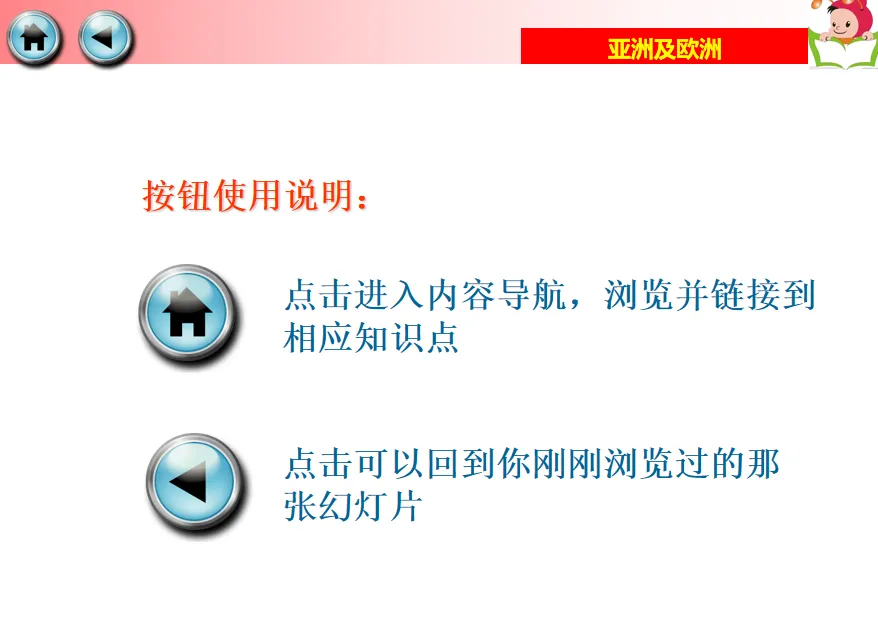 亚洲及欧洲

按钮使用说明：

点击进入内容导航，浏览并链接到相应知识点

点击可以回到你刚刚浏览过的那张幻灯片